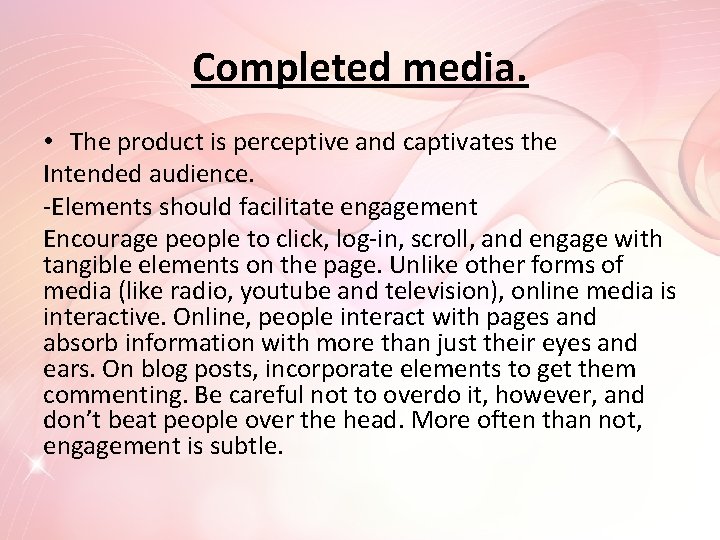 Completed media.

• The product is perceptive and captivates the Intended audience.

-Elements should facilitate engagement

Encourage people to click, log-in, scroll, and engage with tangible elements on the page. Unlike other forms of media (like radio, youtube and television), online media is interactive. Online, people interact with pages and absorb information with more than just their eyes and ears. On blog posts, incorporate elements to get them commenting. Be careful not to overdo it, however, and don't beat people over the head. More often than not, engagement is subtle.